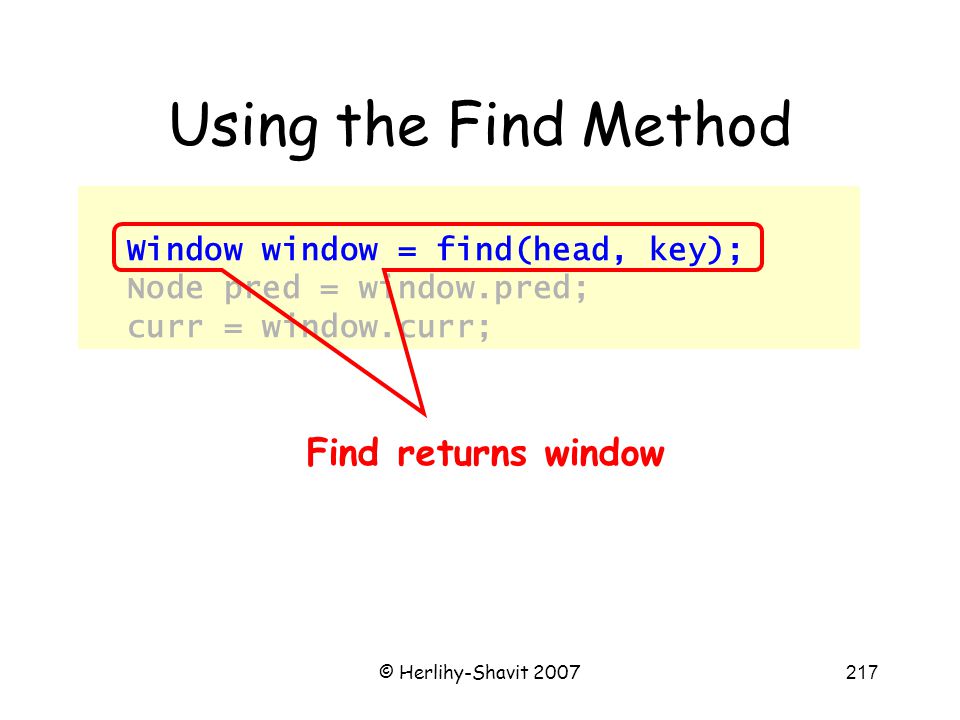 Using the Find Method

Window window = find(head, key);
Node pred = window.pred;
curr = window.curr;

Find returns window

© Herlihy-Shavit 2007

217